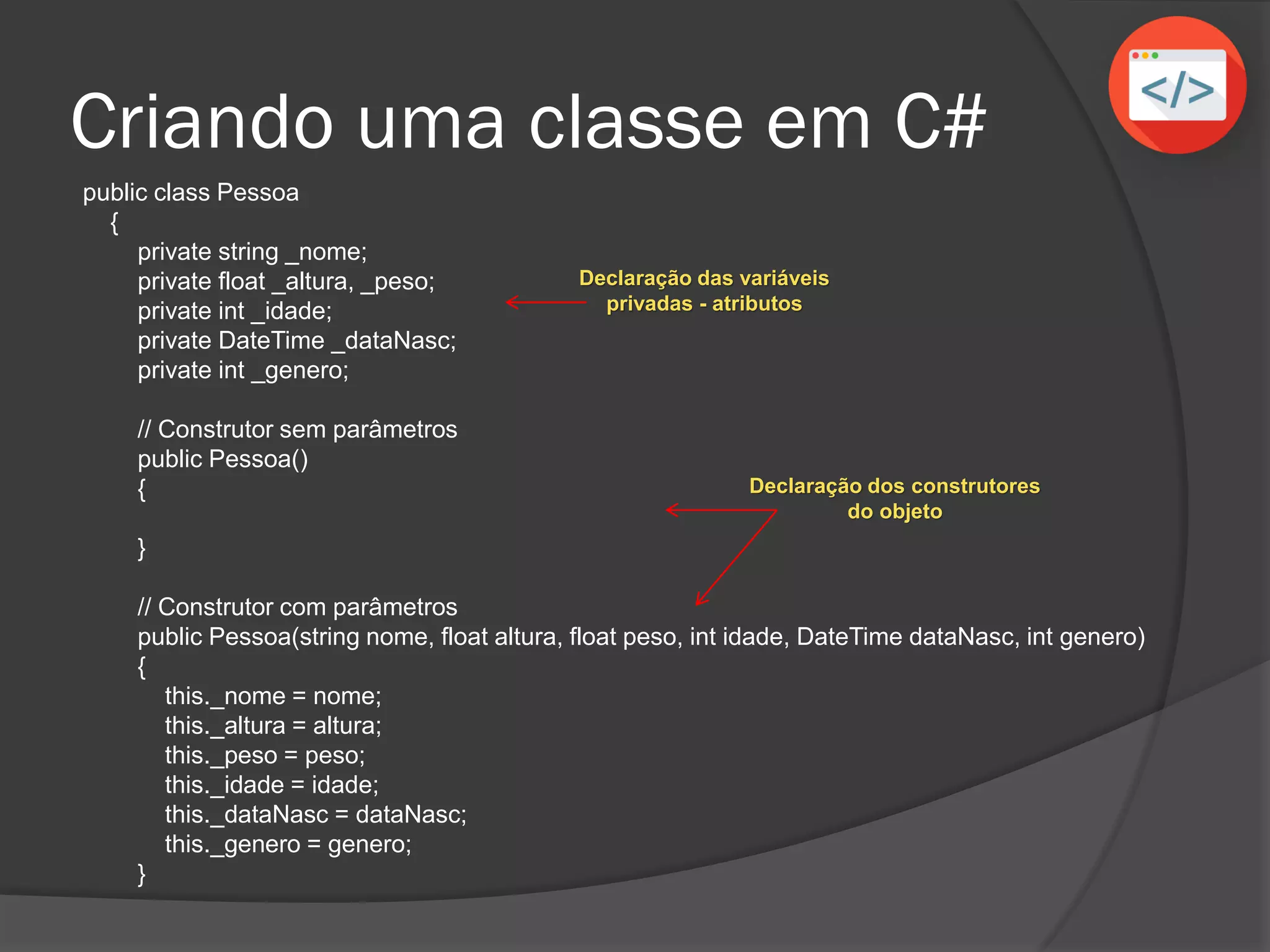 Criando uma classe em C#

</>

public class Pessoa
{
private string _nome;
private float _altura, _peso;
private int _idade;
private DateTime _dataNasc;
private int _genero;

// Construtor sem parâmetros
public Pessoa()
{

}

// Construtor com parâmetros
public Pessoa(string nome, float altura, float peso, int idade, DateTime dataNasc, int genero)
{
this._nome = nome;
this._altura = altura;
this._peso = peso;
this._idade = idade;
this._dataNasc = dataNasc;
this._genero = genero;
}

Declaração das variáveis privadas - atributos

Declaração dos construtores do objeto